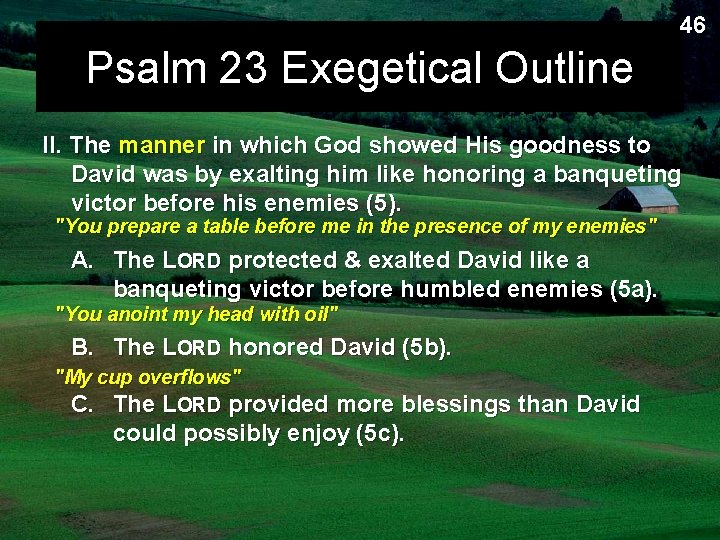 46

Psalm 23 Exegetical Outline

II. The manner in which God showed His goodness to David was by exalting him like honoring a banqueting victor before his enemies (5).

"You prepare a table before me in the presence of my enemies"

A. The LORD protected & exalted David like a banqueting victor before humbled enemies (5a).

"You anoint my head with oil"

B. The LORD honored David (5b).

"My cup overflows"

C. The LORD provided more blessings than David could possibly enjoy (5c).